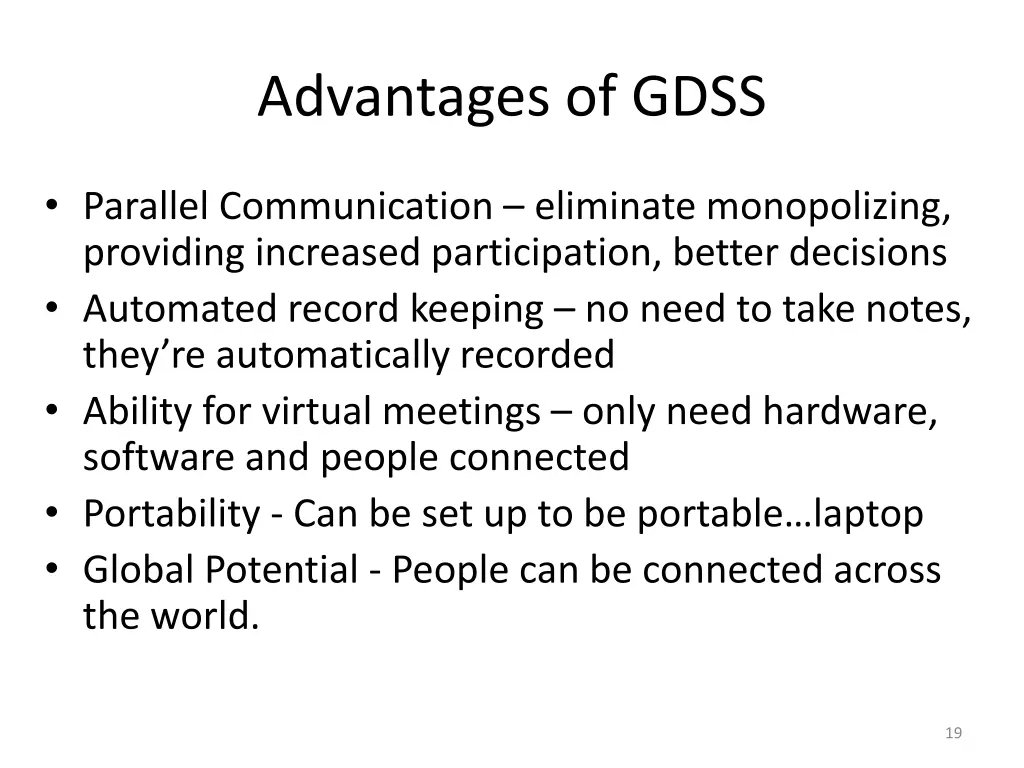 Advantages of GDSS

• Parallel Communication – eliminate monopolizing, providing increased participation, better decisions
• Automated record keeping – no need to take notes, they’re automatically recorded
• Ability for virtual meetings – only need hardware, software and people connected
• Portability - Can be set up to be portable…laptop
• Global Potential - People can be connected across the world.

19